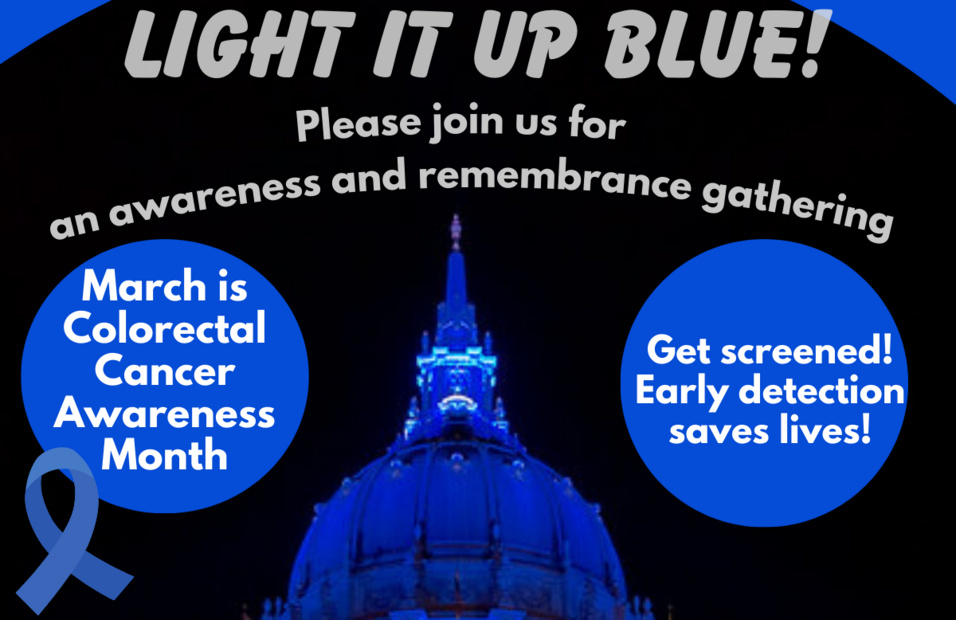 LIGHT IT UP BLUE!

Please join us for an awareness and remembrance gathering

March is Colorectal Cancer Awareness Month

Get screened! Early detection saves lives!